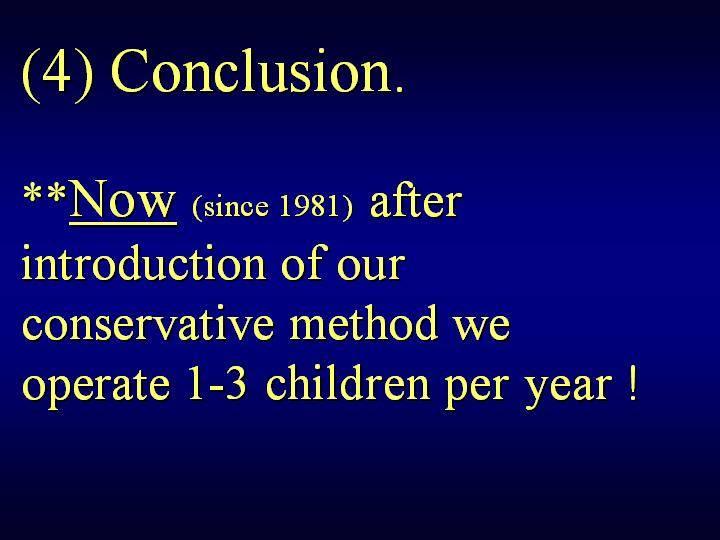 (4) Conclusion.

**Now (since 1981) after introduction of our conservative method we operate 1-3 children per year !